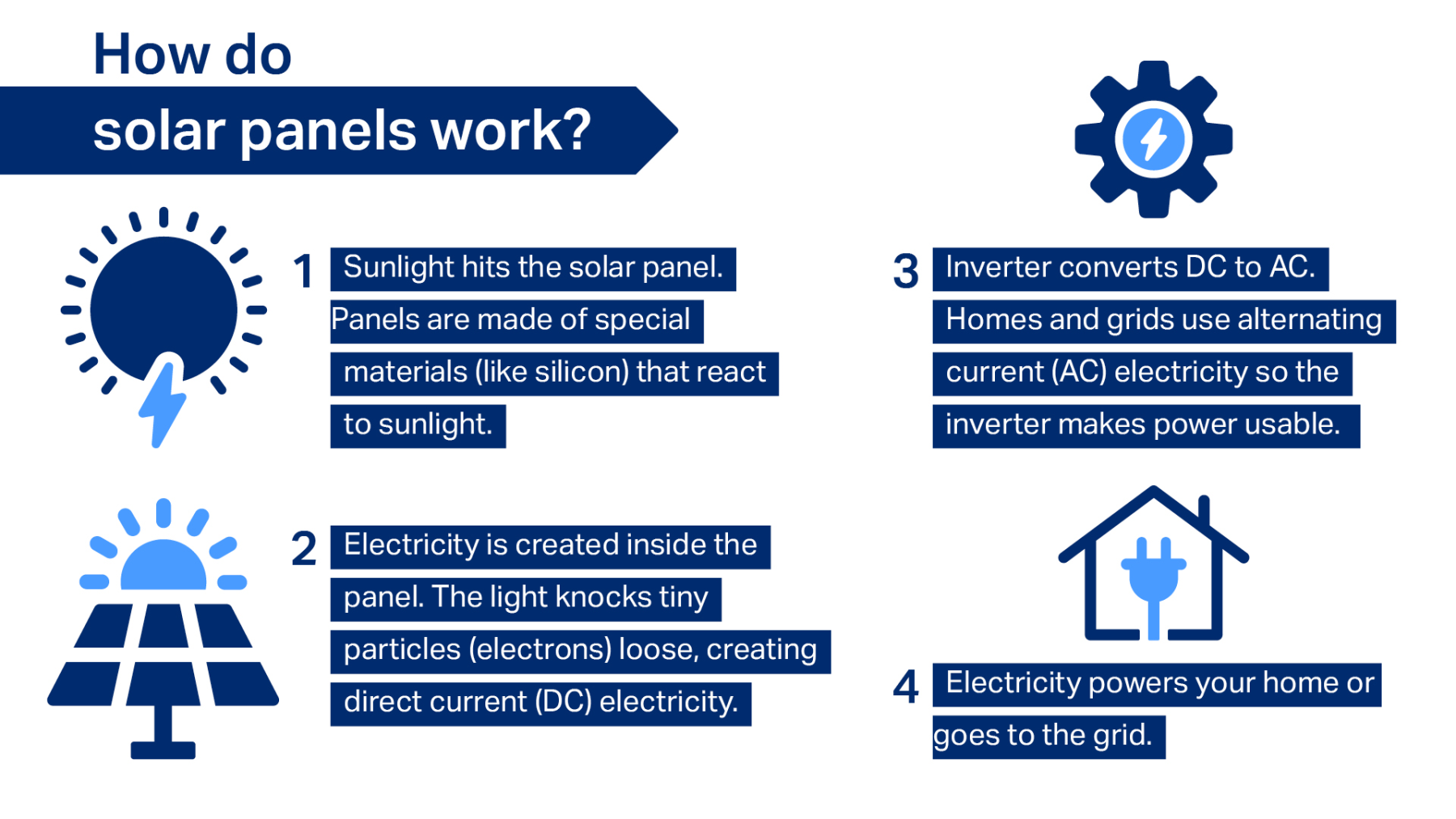 How do
solar panels work?

1 Sunlight hits the solar panel. Panels are made of special materials (like silicon) that react to sunlight.

2 Electricity is created inside the panel. The light knocks tiny particles (electrons) loose, creating direct current (DC) electricity.

3 Inverter converts DC to AC. Homes and grids use alternating current (AC) electricity so the inverter makes power usable.

4 Electricity powers your home or goes to the grid.